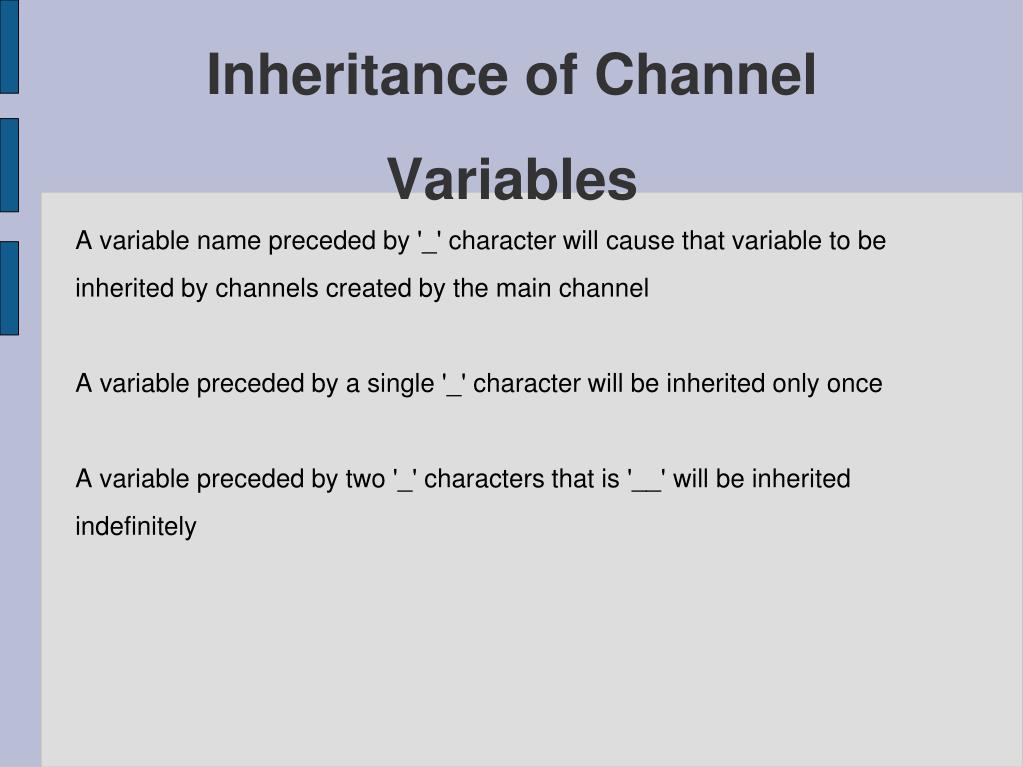 Inheritance of Channel Variables

A variable name preceded by '_' character will cause that variable to be inherited by channels created by the main channel

A variable preceded by a single '_' character will be inherited only once

A variable preceded by two '_' characters that is '__' will be inherited indefinitely